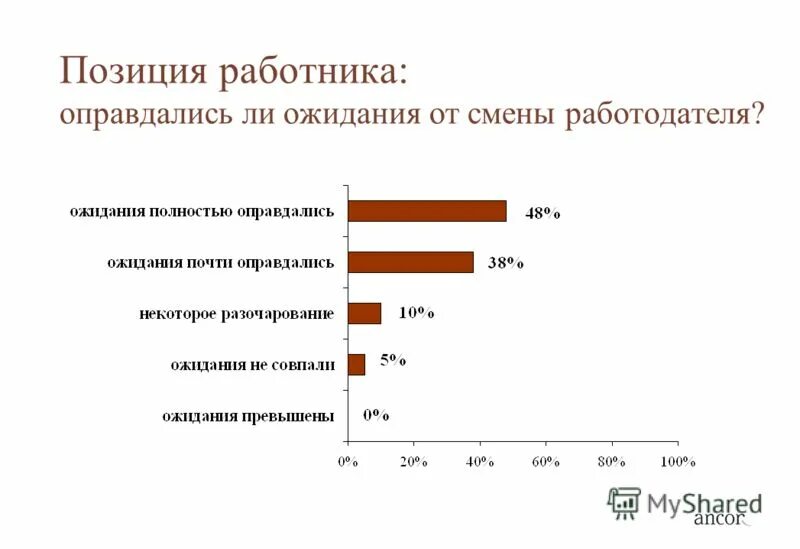 Позиция работника:
оправдались ли ожидания от смены работодателя?

ожидания полностью оправдались 48%
ожидания почти оправдались 38%
некоторое разочарование 10%
ожидания не совпали 5%
ожидания превышены 0%

0% 20% 40% 60% 80% 100%

MyShared
ancor